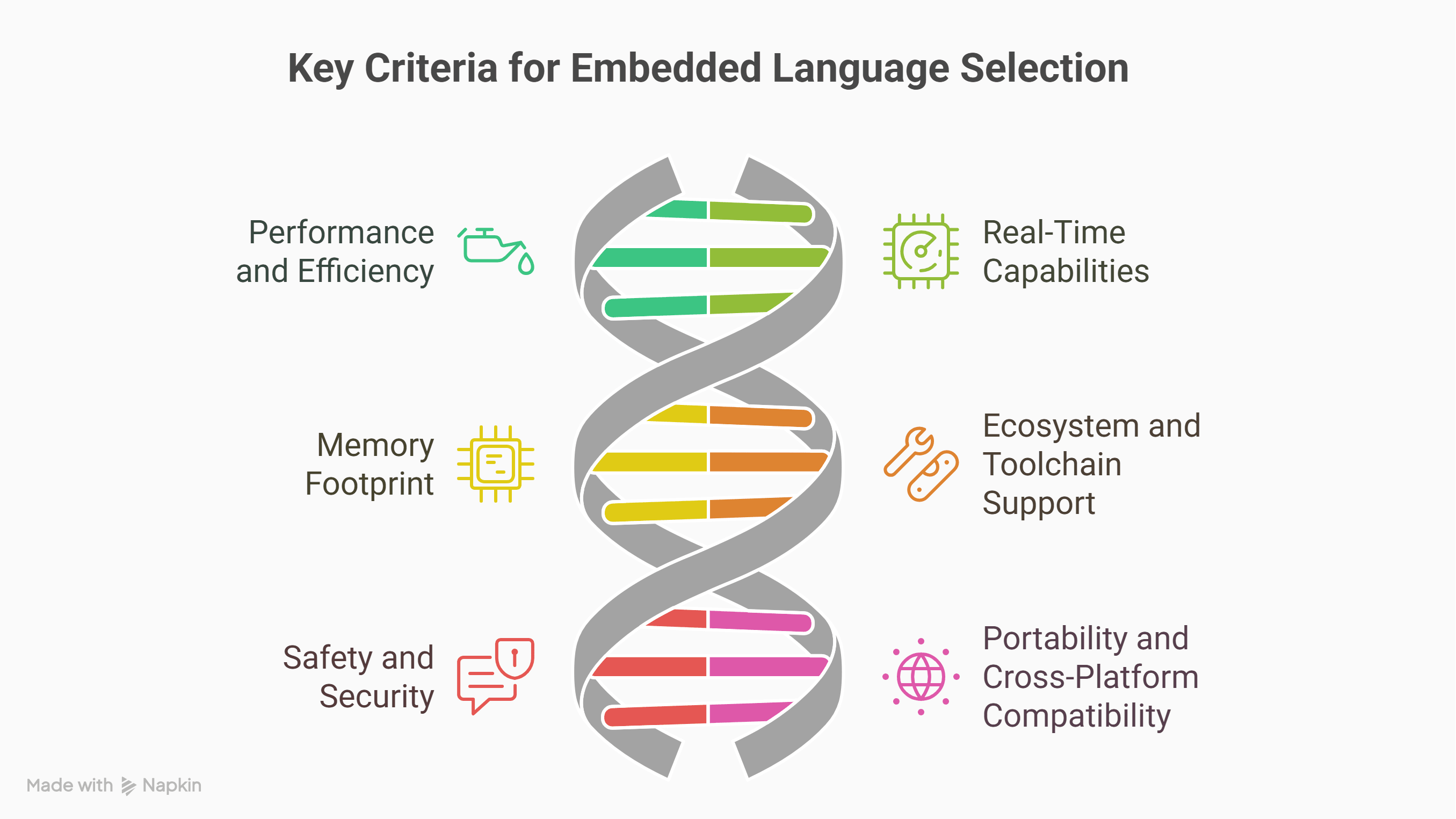 Key Criteria for Embedded Language Selection

Performance and Efficiency

Real-Time Capabilities

Memory Footprint

Ecosystem and Toolchain Support

Safety and Security

Portability and Cross-Platform Compatibility

Made with Napkin